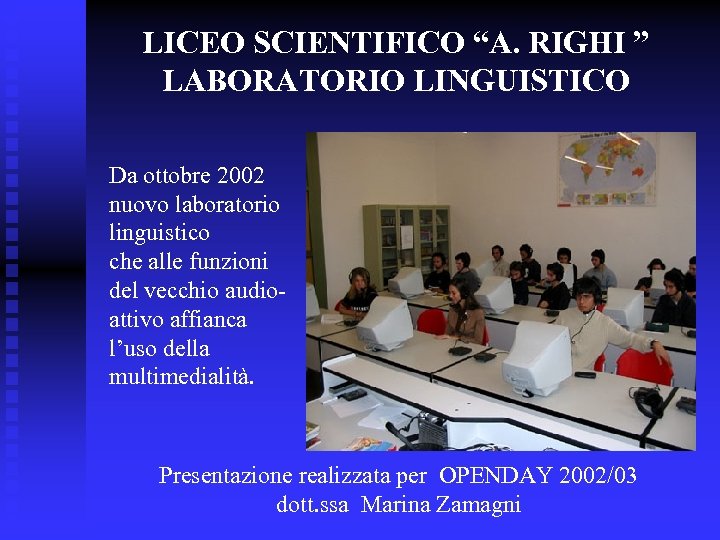 LICEO SCIENTIFICO “A. RIGHI ”
LABORATORIO LINGUISTICO

Da ottobre 2002 nuovo laboratorio linguistico che alle funzioni del vecchio audio-attivo affianca l’uso della multimedialità.

Presentazione realizzata per OPENDAY 2002/03
dott.ssa Marina Zamagni